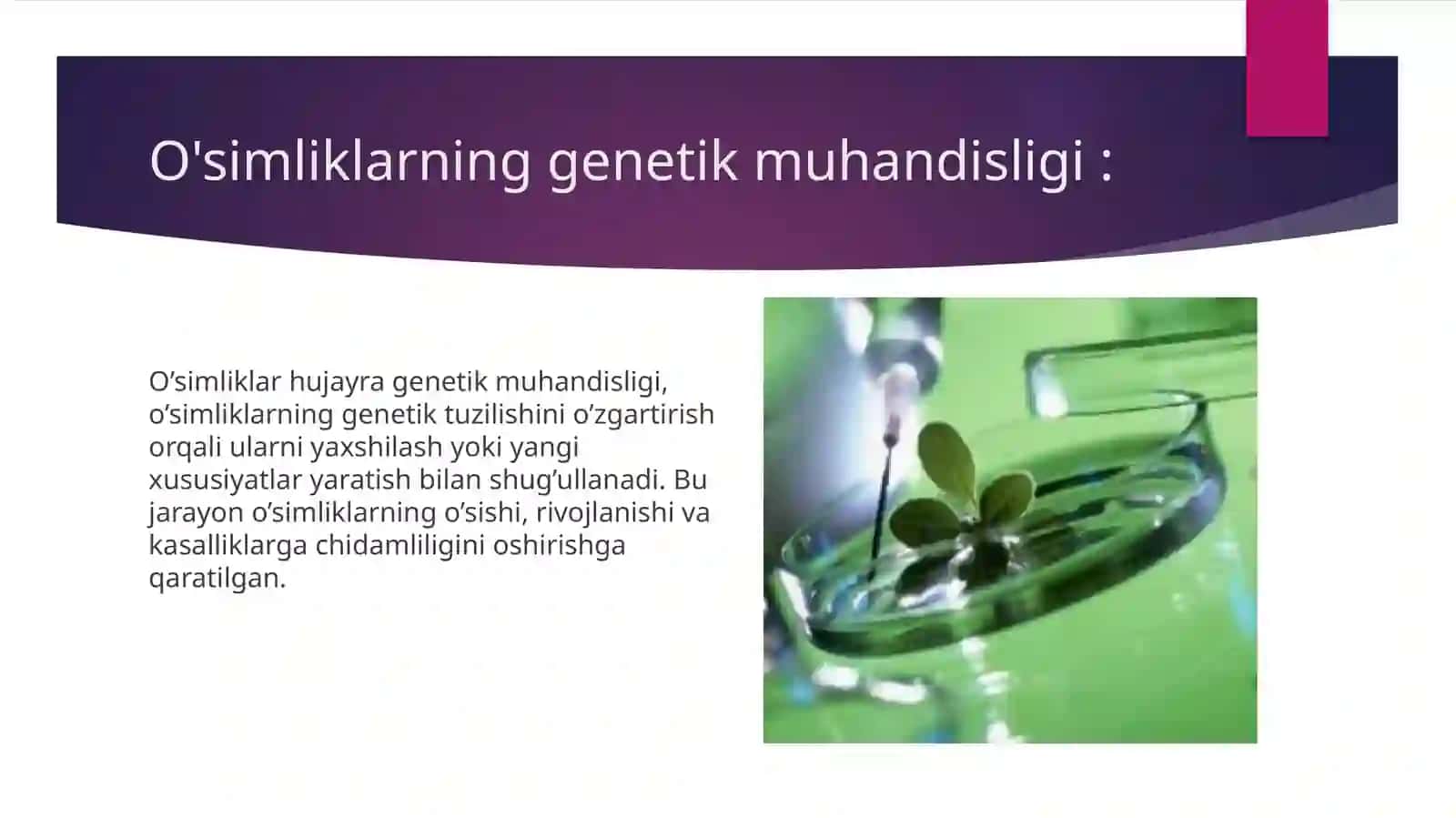 O'simliklarning genetik muhandisligi :

O’simliklar hujayra genetik muhandisligi, o’simliklarning genetik tuzilishini o’zgartirish orqali ularni yaxshilash yoki yangi xususiyatlar yaratish bilan shug’ullanadi. Bu jarayon o’simliklarning o’sishi, rivojlanishi va kasalliklarga chidamliligini oshirishga qaratilgan.